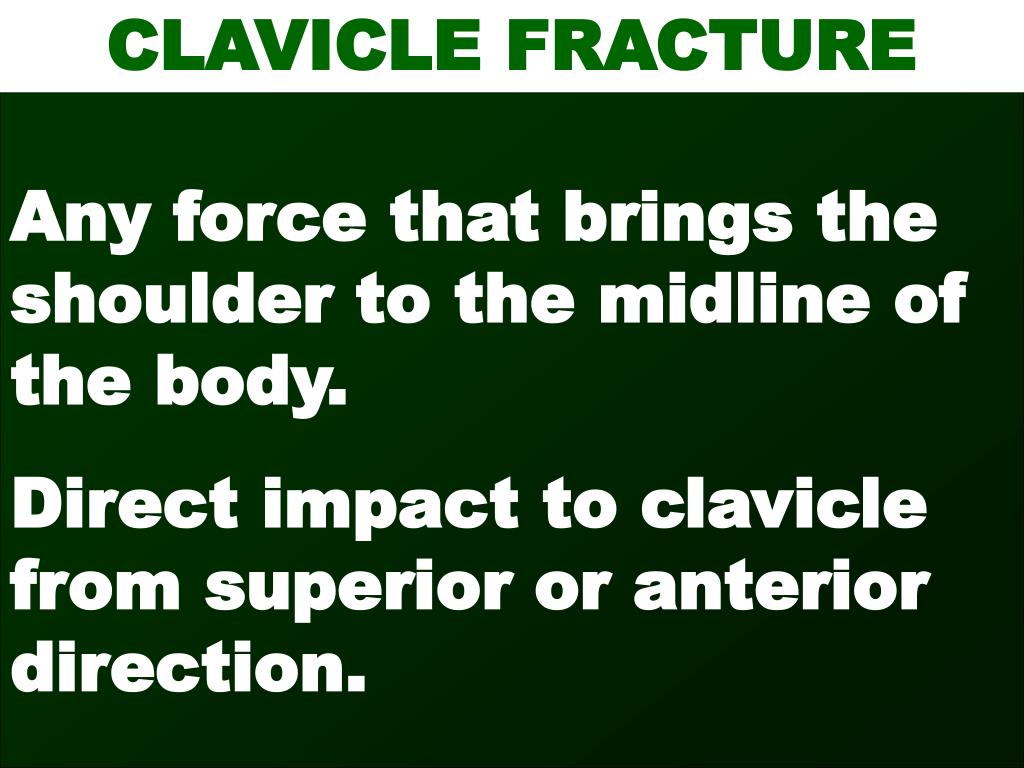 CLAVICLE FRACTURE

Any force that brings the shoulder to the midline of the body.

Direct impact to clavicle from superior or anterior direction.